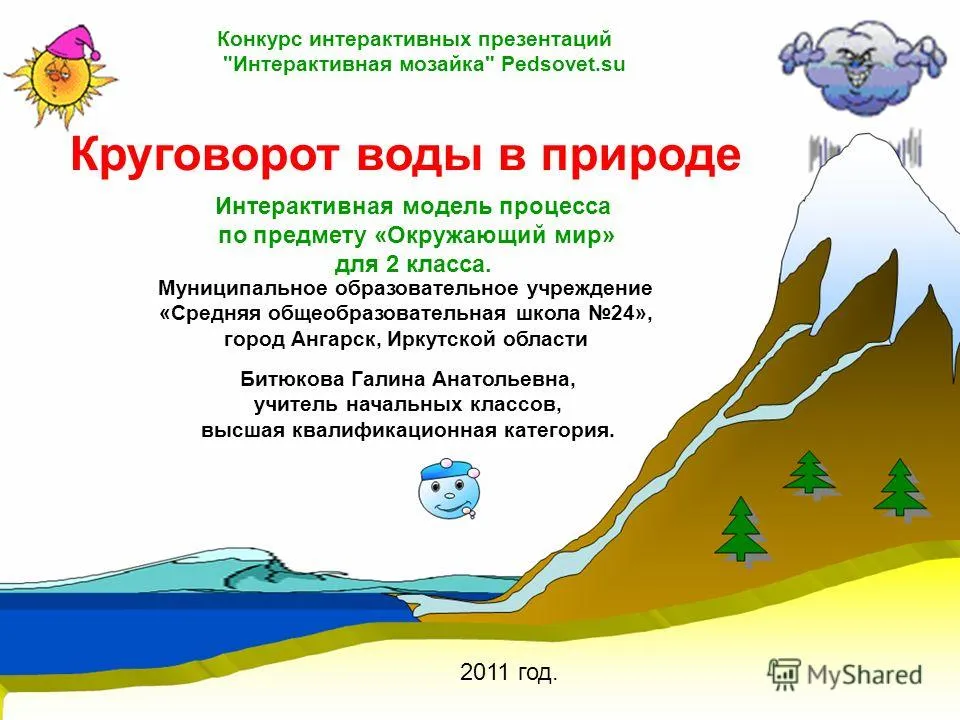 Конкурс интерактивных презентаций "Интерактивная мозайка" Pedsovet.su

Круговорот воды в природе

Интерактивная модель процесса по предмету «Окружающий мир» для 2 класса.

Муниципальное образовательное учреждение «Средняя общеобразовательная школа №24», город Ангарск, Иркутской области

Битюкова Галина Анатольевна, учитель начальных классов, высшая квалификационная категория.

2011 год.

MyShared